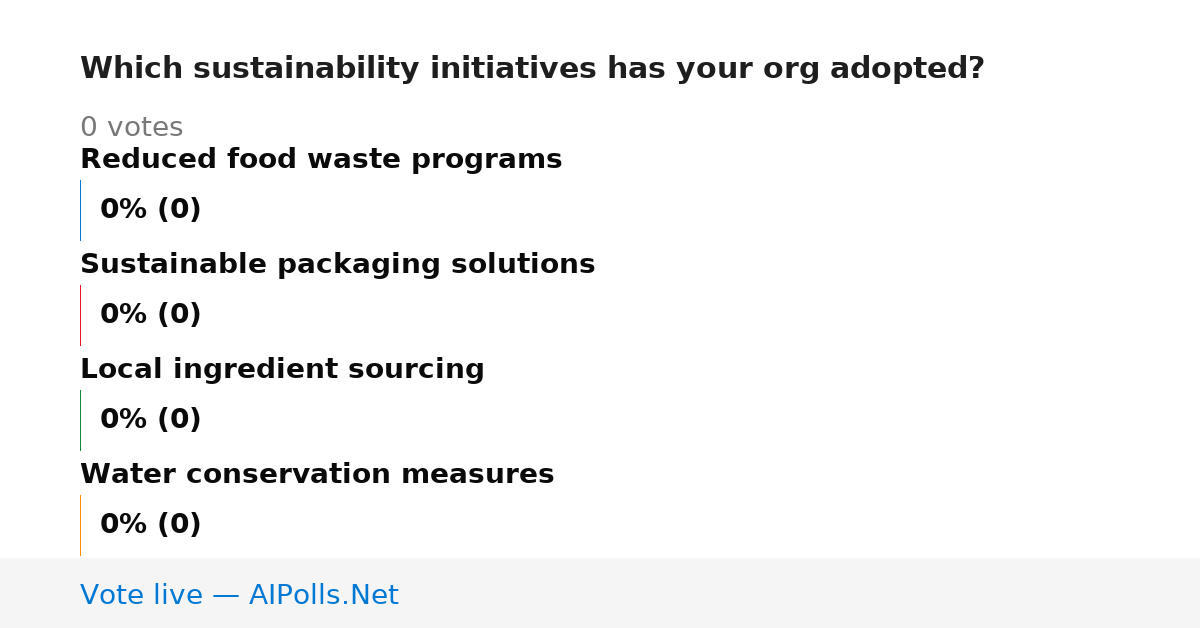 Which sustainability initiatives has your org adopted?

0 votes

Reduced food waste programs

0% (0)

Sustainable packaging solutions

0% (0)

Local ingredient sourcing

0% (0)

Water conservation measures

0% (0)

Vote live — AIPolls.Net